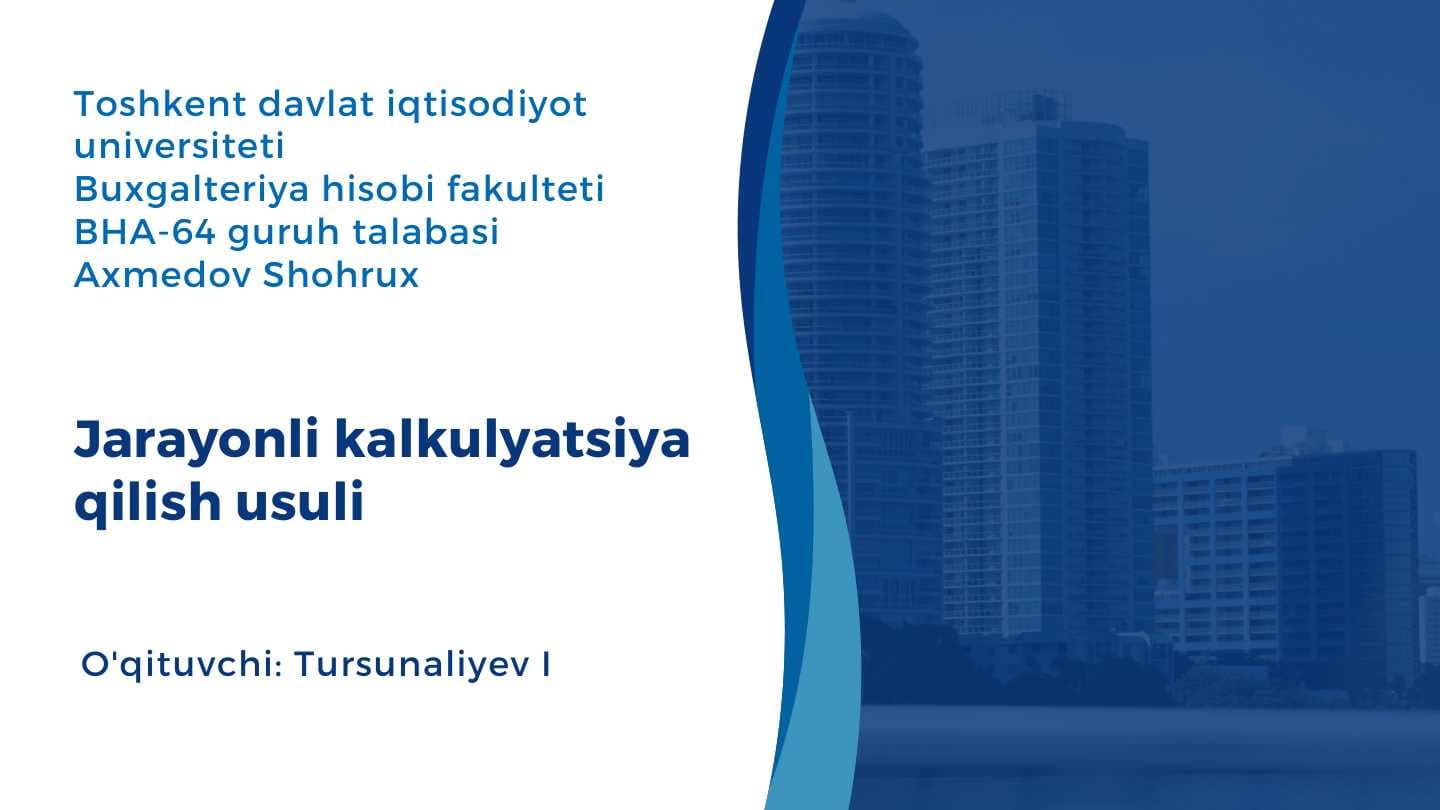 Toshkent davlat iqtisodiyot universiteti
Buxgalteriya hisobi fakulteti
BHA-64 guruh talabasi
Axmedov Shohrux

Jarayonli kalkulyatsiya qilish usuli

O'qituvchi: Tursunaliyev I